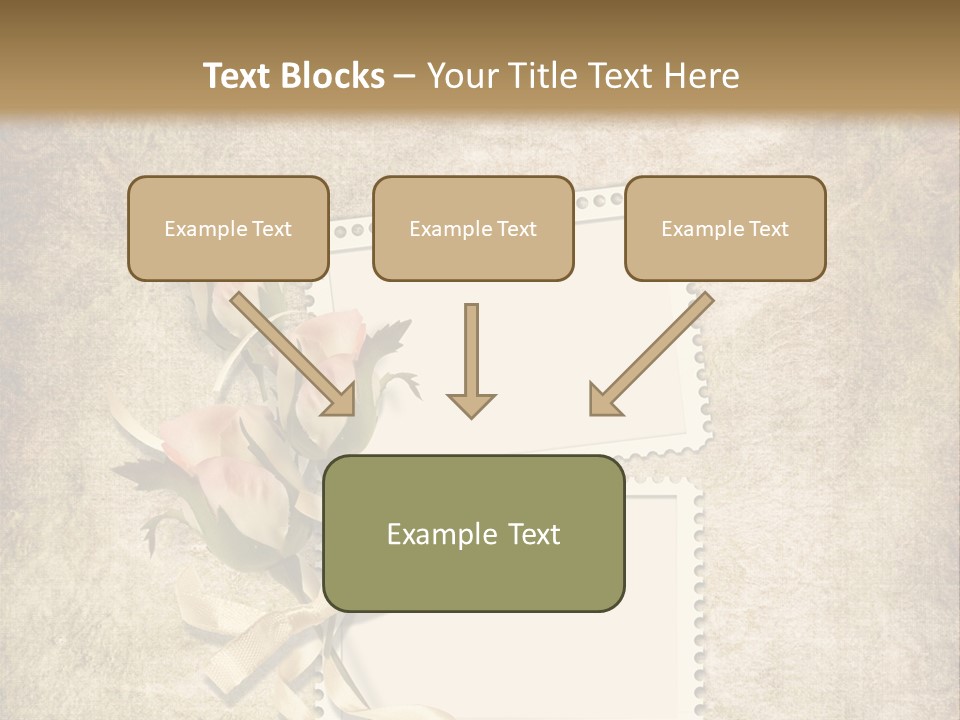 Text Blocks – Your Title Text Here

Example Text

Example Text

Example Text

Example Text